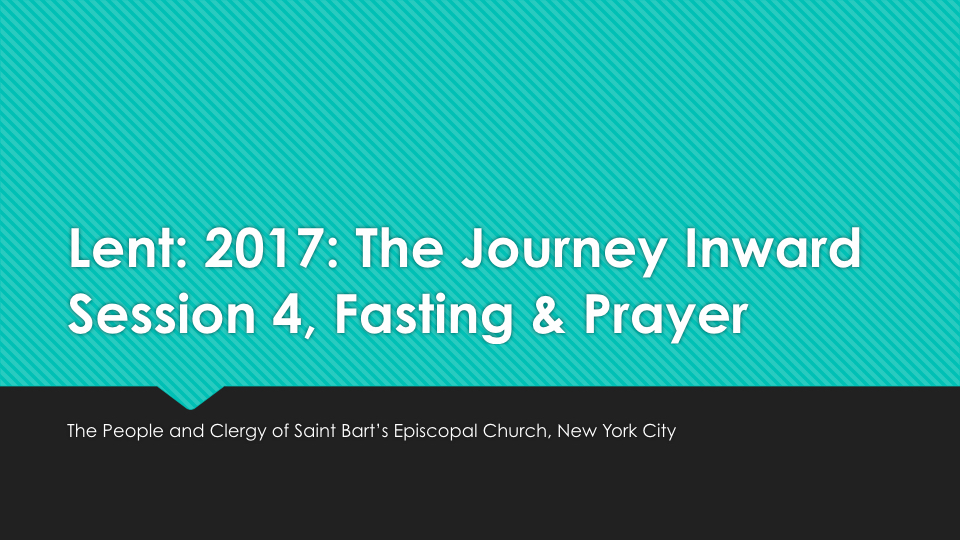 Lent: 2017: The Journey Inward
Session 4, Fasting & Prayer

The People and Clergy of Saint Bart's Episcopal Church, New York City